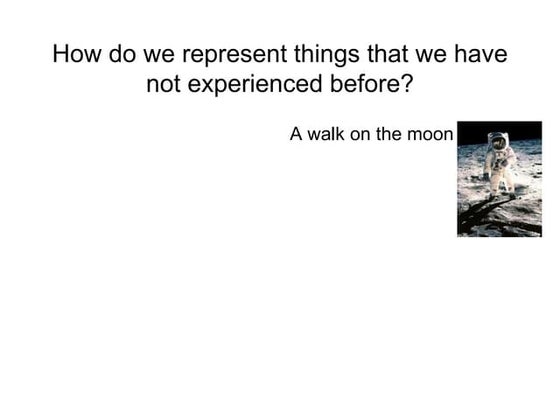 How do we represent things that we have not experienced before?

A walk on the moon